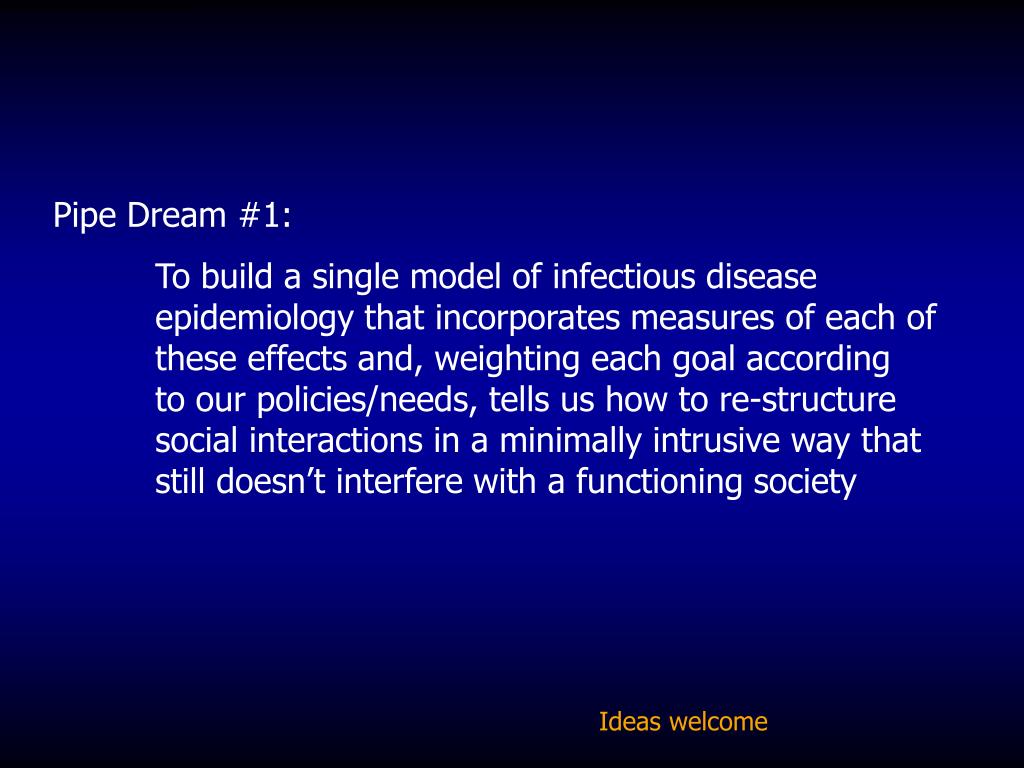 Pipe Dream #1:

To build a single model of infectious disease epidemiology that incorporates measures of each of these effects and, weighting each goal according to our policies/needs, tells us how to re-structure social interactions in a minimally intrusive way that still doesn’t interfere with a functioning society

Ideas welcome